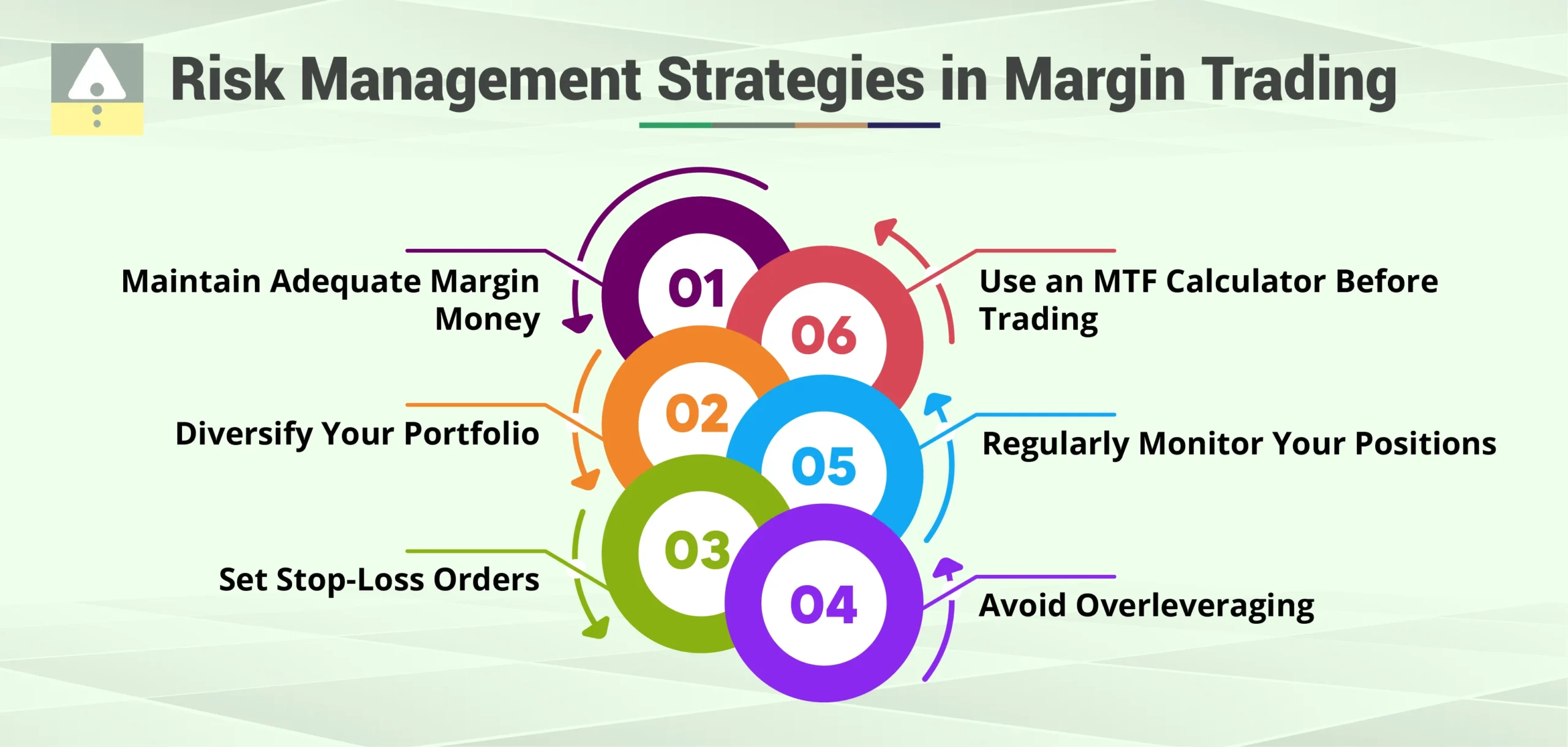 Risk Management Strategies in Margin Trading

01
Maintain Adequate Margin Money

02
Diversify Your Portfolio

03
Set Stop-Loss Orders

04
Avoid Overleveraging

05
Regularly Monitor Your Positions

06
Use an MTF Calculator Before Trading